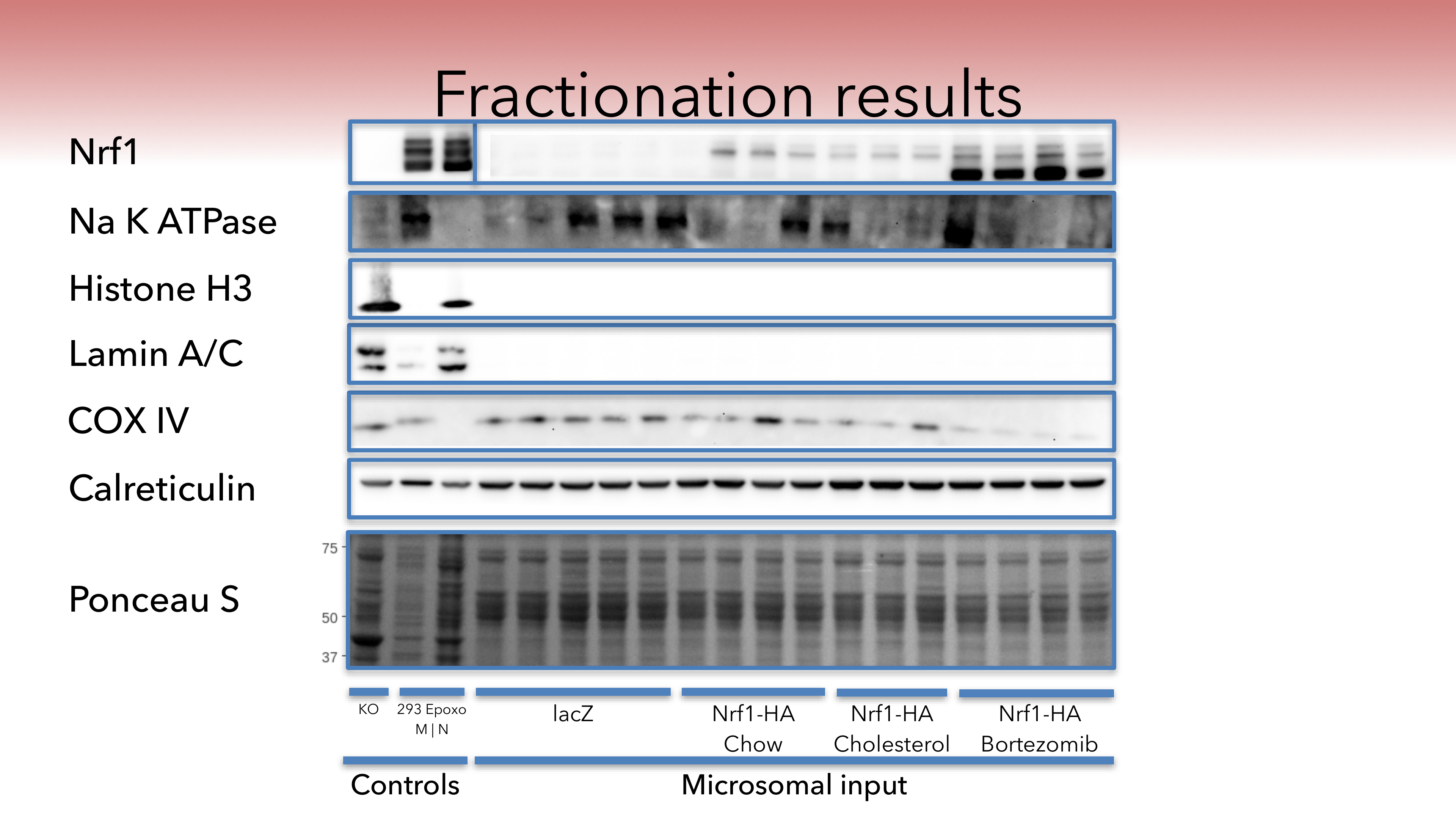 Fractionation results

Nrf1

Na K ATPase

Histone H3

Lamin A/C

COX IV

Calreticulin

Ponceau S

75

50

37

KO

293 Epoxo M | N

lacZ

Nrf1-HA Chow

Nrf1-HA Cholesterol

Nrf1-HA Bortezomib

Controls

Microsomal input